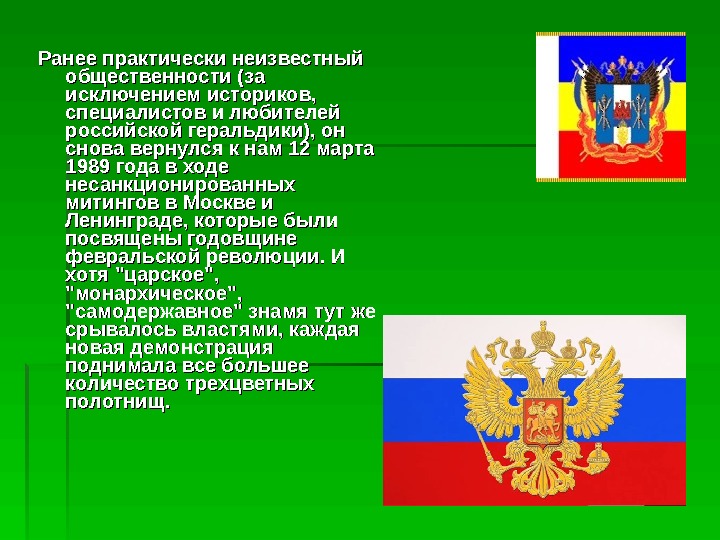 Ранее практически неизвестный общественности (за исключением историков, специалистов и любителей российской геральдики), он снова вернулся к нам 12 марта 1989 года в ходе несанкционированных митингов в Москве и Ленинграде, которые были посвящены годовщине февральской революции. И хотя "царское", "монархическое", "самодержавное" знамя тут же срывалось властями, каждая новая демонстрация поднимала все большее количество трехцветных полотнищ.